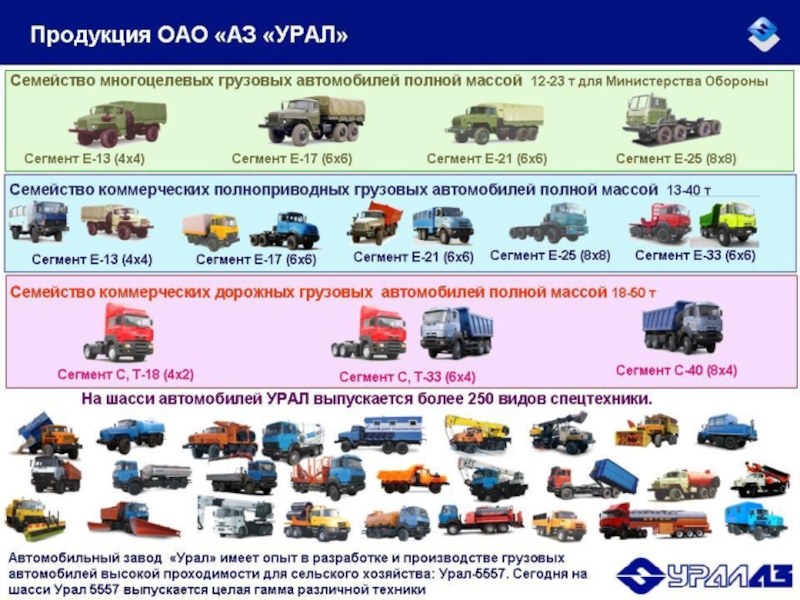 Продукция ОАО «АЗ «УРАЛ»

Семейство многоцелевых грузовых автомобилей полной массой 12-23 т для Министерства Обороны

Сегмент Е-13 (4х4)
Сегмент Е-17 (6х6)
Сегмент Е-21 (6х6)
Сегмент Е-25 (8х8)

Семейство коммерческих полноприводных грузовых автомобилей полной массой 13-40 т

Сегмент Е-13 (4х4)
Сегмент Е-17 (6х6)
Сегмент Е-21 (6х6)
Сегмент Е-25 (8х8)
Сегмент Е-33 (6х6)

Семейство коммерческих дорожных грузовых автомобилей полной массой 18-50 т

Сегмент С, Т-18 (4х2)
Сегмент С, Т-33 (6х4)
Сегмент С-40 (8х4)

На шасси автомобилей УРАЛ выпускается более 250 видов спецтехники.

Автомобильный завод «Урал» имеет опыт в разработке и производстве грузовых автомобилей высокой проходимости для сельского хозяйства: Урал-5557. Сегодня на шасси Урал 5557 выпускается целая гамма различной техники

УРАЛАЗ